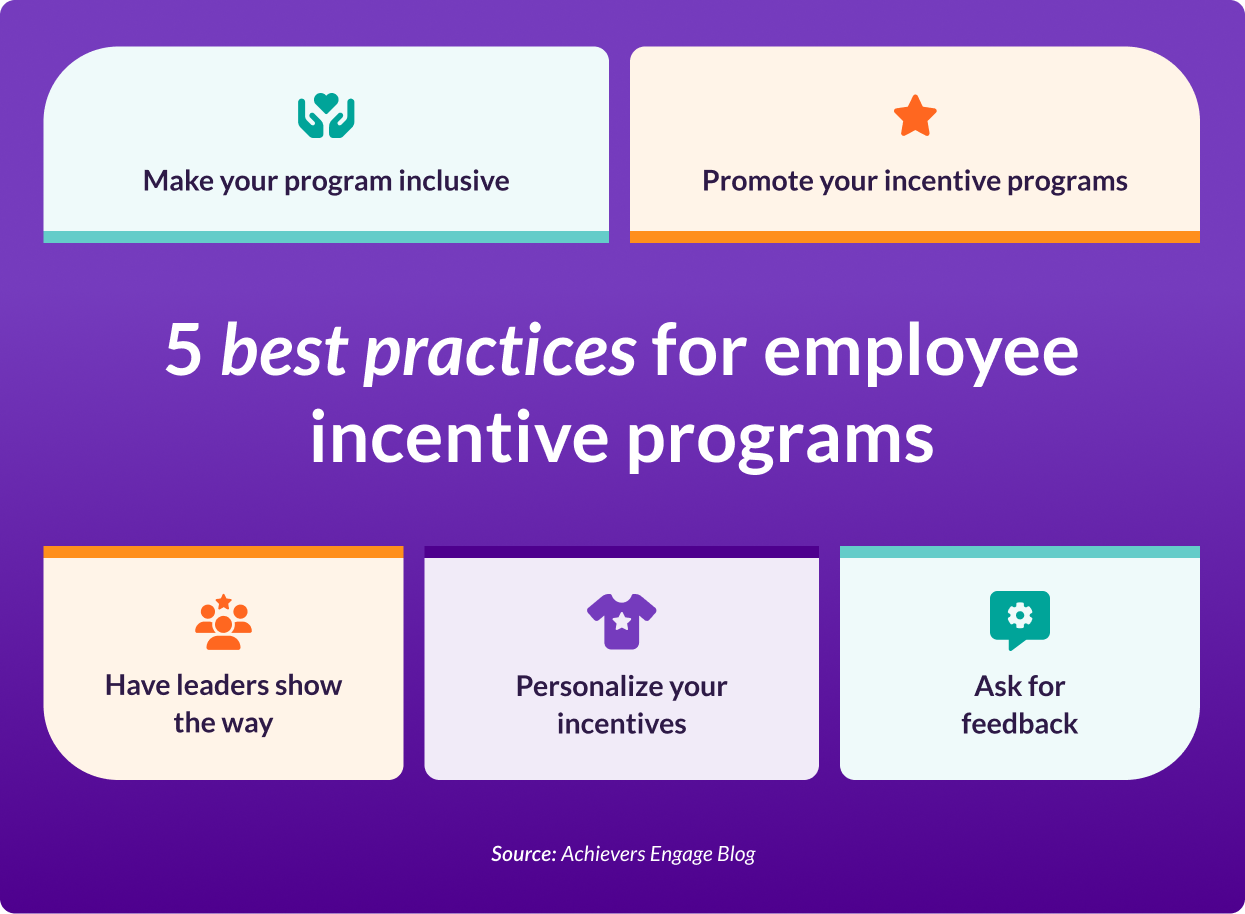 Make your program inclusive

Promote your incentive programs

5 best practices for employee incentive programs

Have leaders show the way

Personalize your incentives

Ask for feedback

Source: Achievers Engage Blog